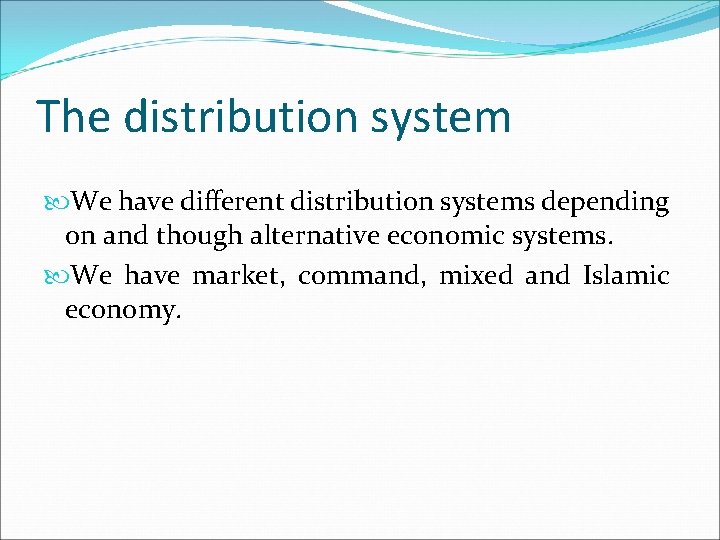 The distribution system

We have different distribution systems depending on and though alternative economic systems.

We have market, command, mixed and Islamic economy.